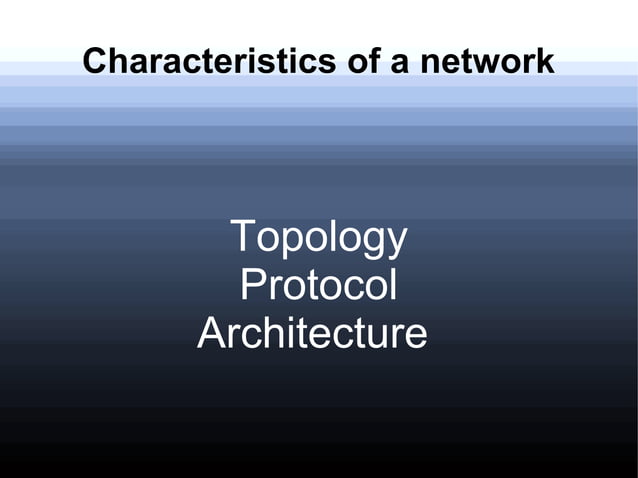 Characteristics of a network

Topology
Protocol
Architecture